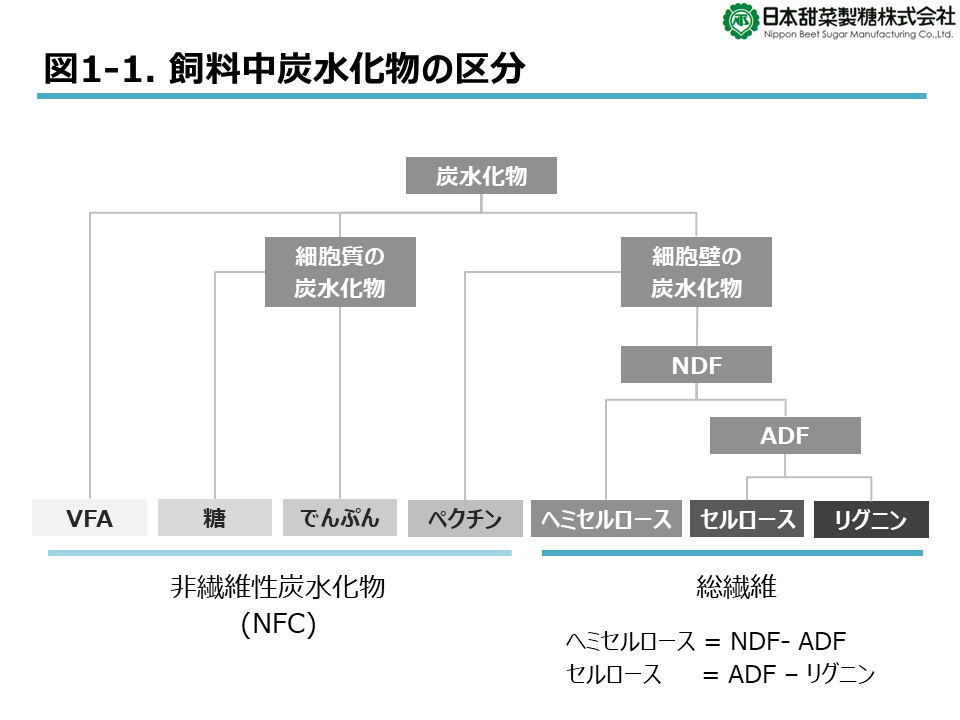 日本甜菜製糖株式会社
Nippon Beet Sugar Manufacturing Co.,Ltd.

図1-1. 飼料中炭水化物の区分

炭水化物

細胞質の炭水化物

細胞壁の炭水化物

NDF

ADF

VFA

糖

でんぷん

ペクチン

ヘミセルロース

セルロース

リグニン

非繊維性炭水化物
(NFC)

総繊維

ヘミセルロース = NDF- ADF
セルロース = ADF – リグニン